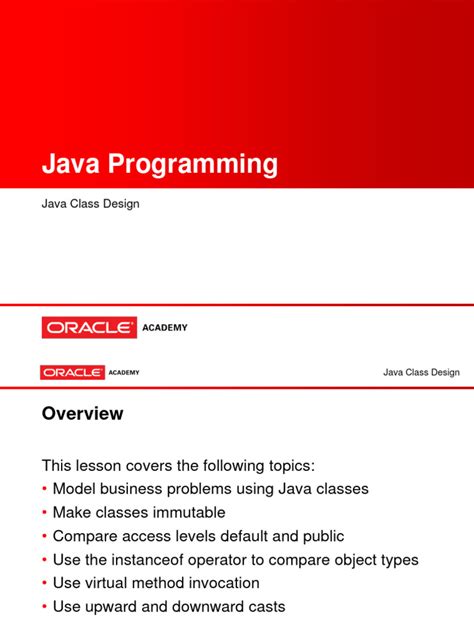 Java Programming

Java Class Design

ORACLE ACADEMY

ORACLE ACADEMY

Java Class Design

Overview

This lesson covers the following topics:

• Model business problems using Java classes
• Make classes immutable
• Compare access levels default and public
• Use the instanceof operator to compare object types
• Use virtual method invocation
• Use upward and downward casts